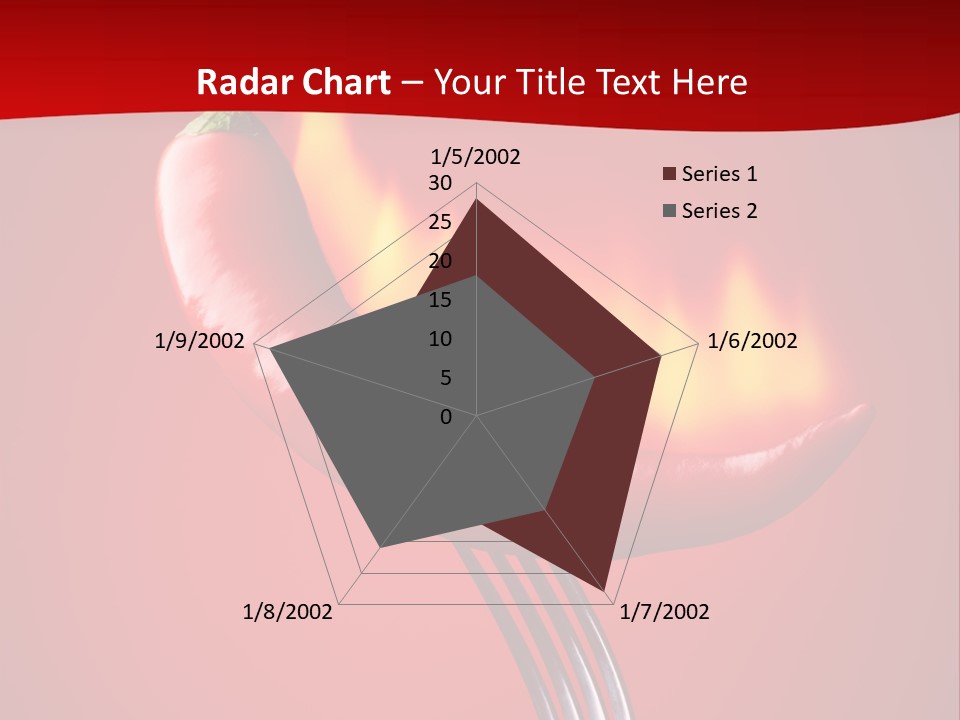 Radar Chart – Your Title Text Here

1/5/2002
30
25
20
15
10
5
0
1/6/2002
1/7/2002
1/8/2002
1/9/2002

Series 1
Series 2